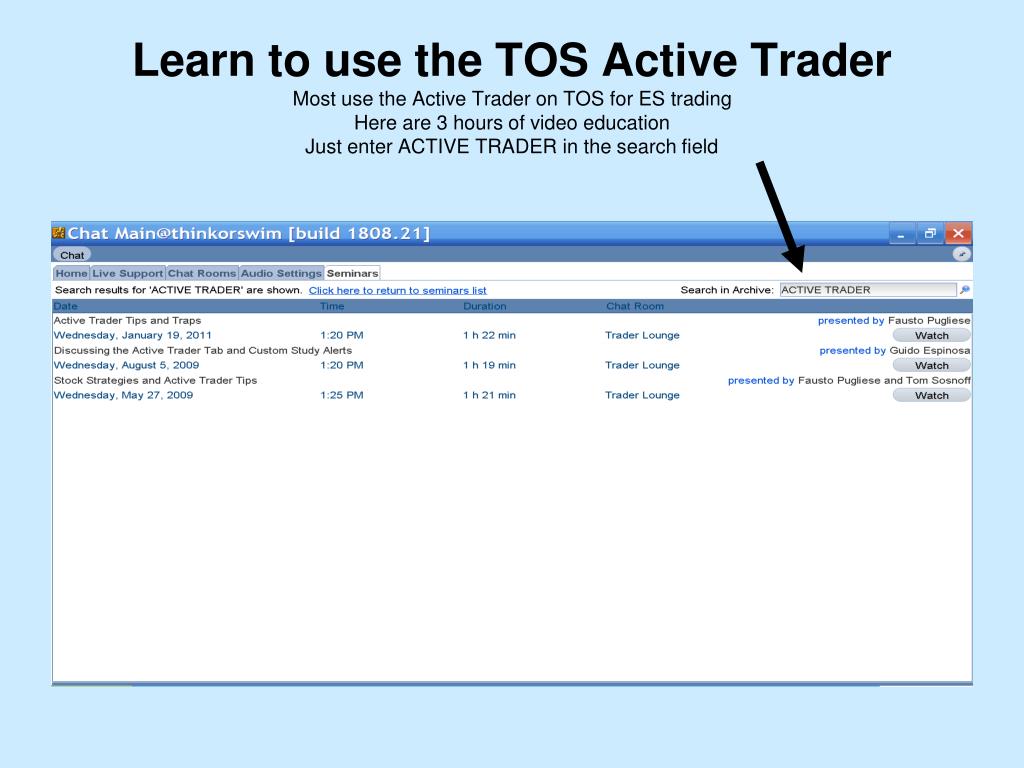 Learn to use the TOS Active Trader

Most use the Active Trader on TOS for ES trading
Here are 3 hours of video education
Just enter ACTIVE TRADER in the search field

Chat Main@thinkorswim [build 1808.21]

Chat

Home Live Support Chat Rooms Audio Settings Seminars

Search results for 'ACTIVE TRADER' are shown. Click here to return to seminars list

Search in Archive: ACTIVE TRADER

| Date | Time | Duration | Chat Room | |
|---|---|---|---|---|
| Active Trader Tips and Traps | | | | presented by Fausto Pugliese |
| Wednesday, January 19, 2011 | 1:20 PM | 1 h 22 min | Trader Lounge | Watch |
| Discussing the Active Trader Tab and Custom Study Alerts | | | | presented by Guido Espinosa |
| Wednesday, August 5, 2009 | 1:20 PM | 1 h 19 min | Trader Lounge | Watch |
| Stock Strategies and Active Trader Tips | | | | presented by Fausto Pugliese and Tom Sosnoff |
| Wednesday, May 27, 2009 | 1:25 PM | 1 h 21 min | Trader Lounge | Watch |